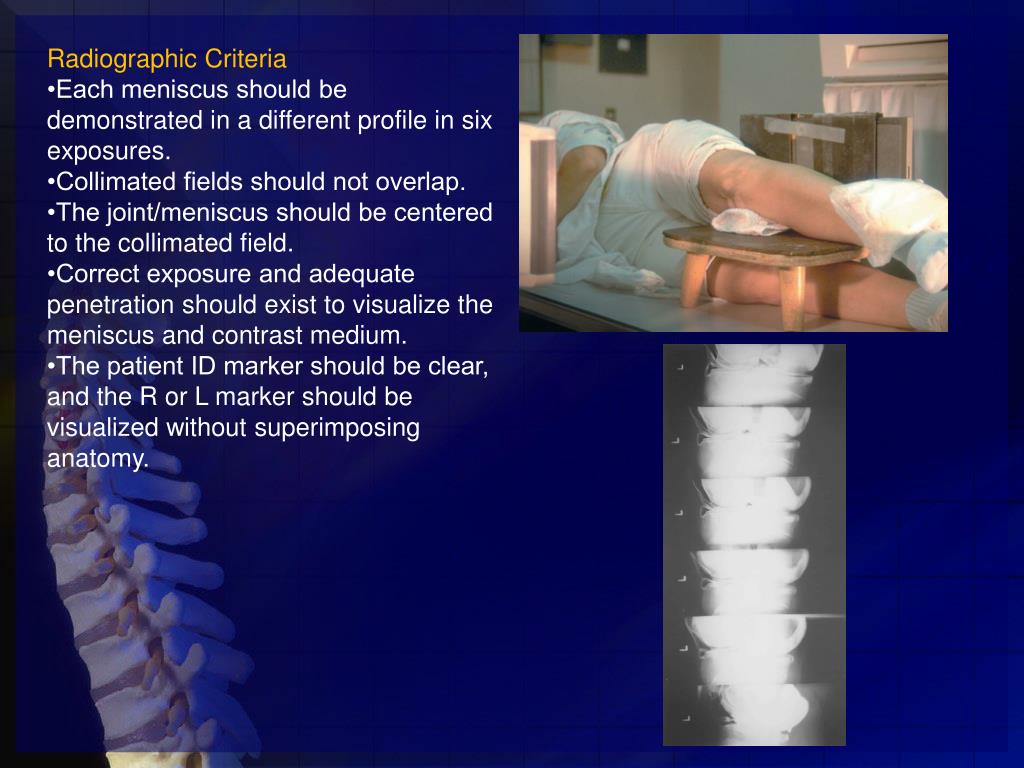 Radiographic Criteria
•Each meniscus should be demonstrated in a different profile in six exposures.
•Collimated fields should not overlap.
•The joint/meniscus should be centered to the collimated field.
•Correct exposure and adequate penetration should exist to visualize the meniscus and contrast medium.
•The patient ID marker should be clear, and the R or L marker should be visualized without superimposing anatomy.